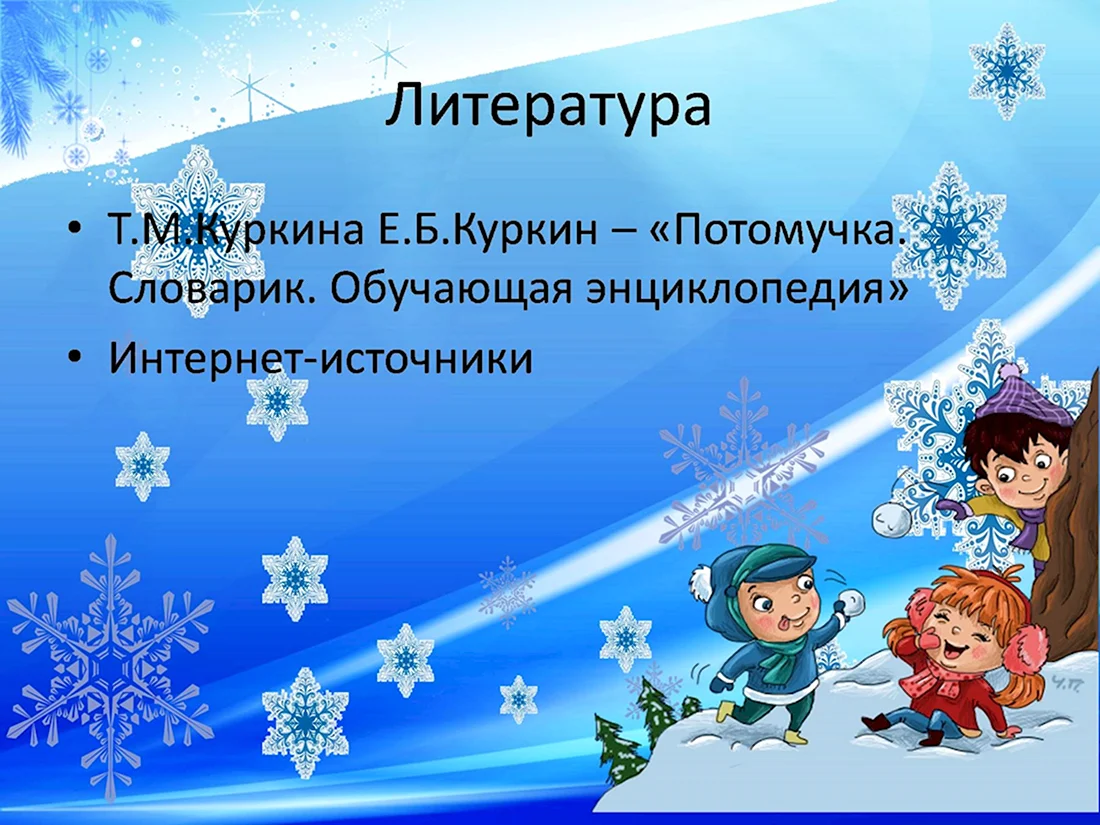 Литература

• Т.М.Куркина Е.Б.Куркин – «Потомучка. Словарик. Обучающая энциклопедия»
• Интернет-источники